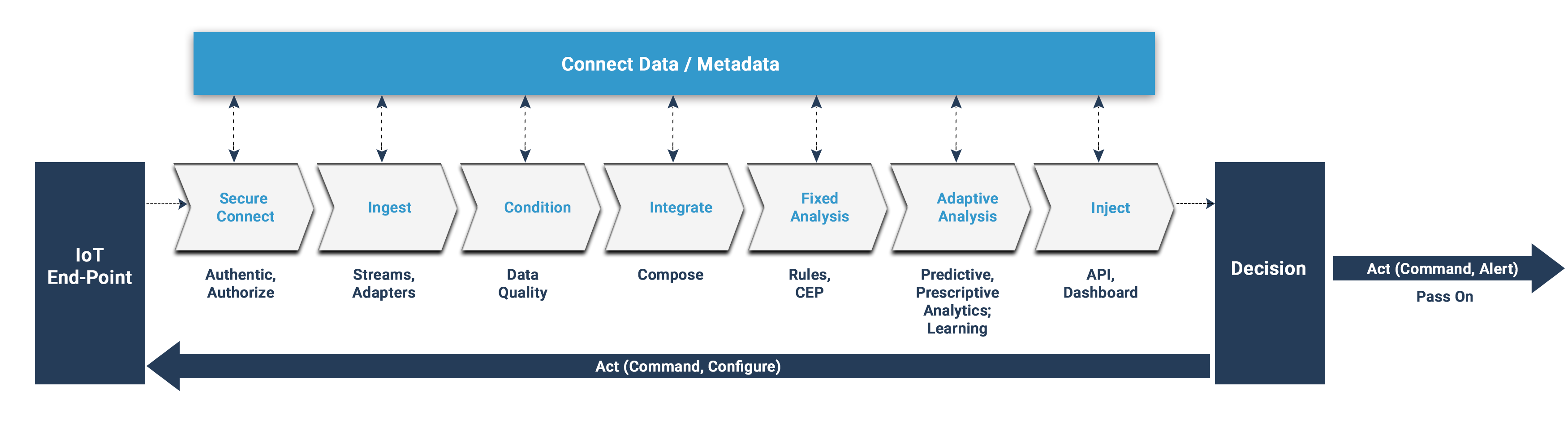 Connect Data / Metadata

IoT End-Point

Secure Connect

Authentic, Authorize

Ingest

Streams, Adapters

Condition

Data Quality

Integrate

Compose

Fixed Analysis

Rules, CEP

Adaptive Analysis

Predictive, Prescriptive Analytics; Learning

Inject

API, Dashboard

Decision

Act (Command, Alert)

Pass On

Act (Command, Configure)